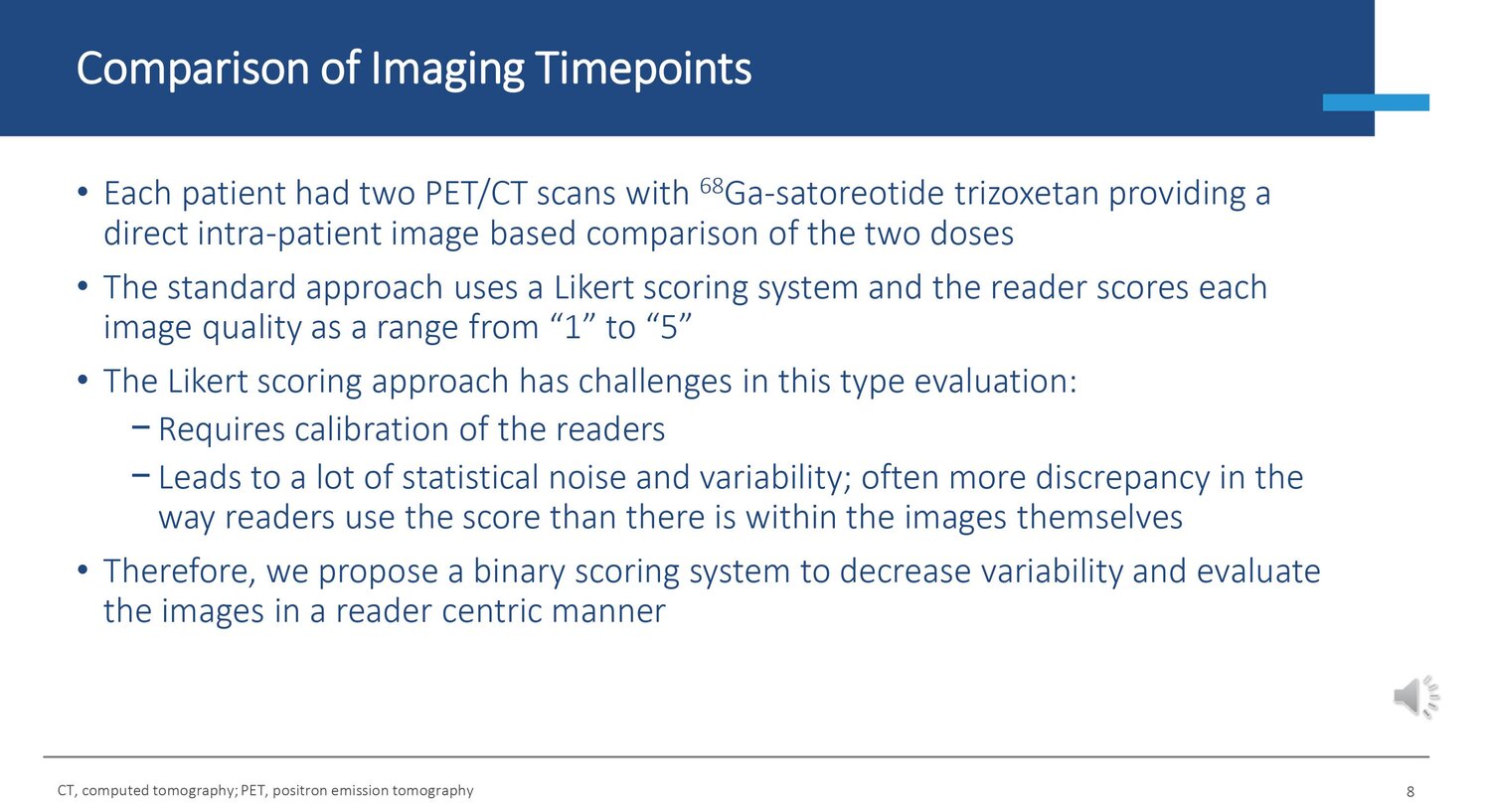 Comparison of Imaging Timepoints

• Each patient had two PET/CT scans with $^{68}$Ga-satoreotide trizoxetan providing a direct intra-patient image based comparison of the two doses

• The standard approach uses a Likert scoring system and the reader scores each image quality as a range from “1” to “5”

• The Likert scoring approach has challenges in this type evaluation:
 – Requires calibration of the readers
 – Leads to a lot of statistical noise and variability; often more discrepancy in the way readers use the score than there is within the images themselves

• Therefore, we propose a binary scoring system to decrease variability and evaluate the images in a reader centric manner

CT, computed tomography; PET, positron emission tomography

8